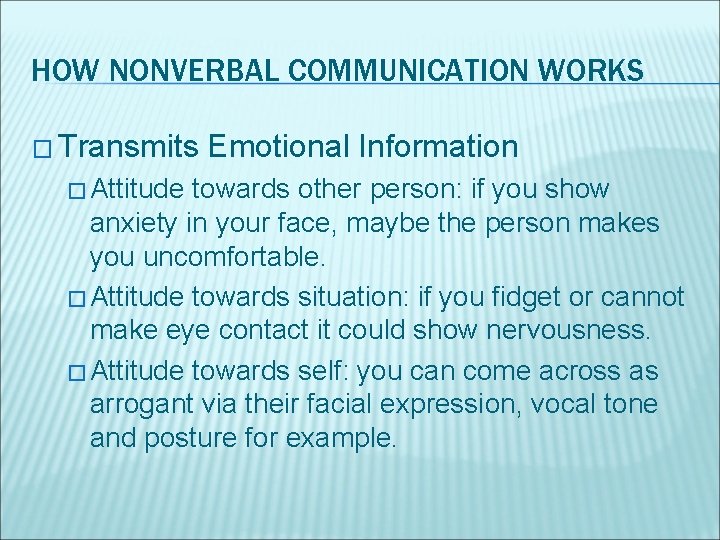 HOW NONVERBAL COMMUNICATION WORKS

□ Transmits Emotional Information

□ Attitude towards other person: if you show anxiety in your face, maybe the person makes you uncomfortable.

□ Attitude towards situation: if you fidget or cannot make eye contact it could show nervousness.

□ Attitude towards self: you can come across as arrogant via their facial expression, vocal tone and posture for example.